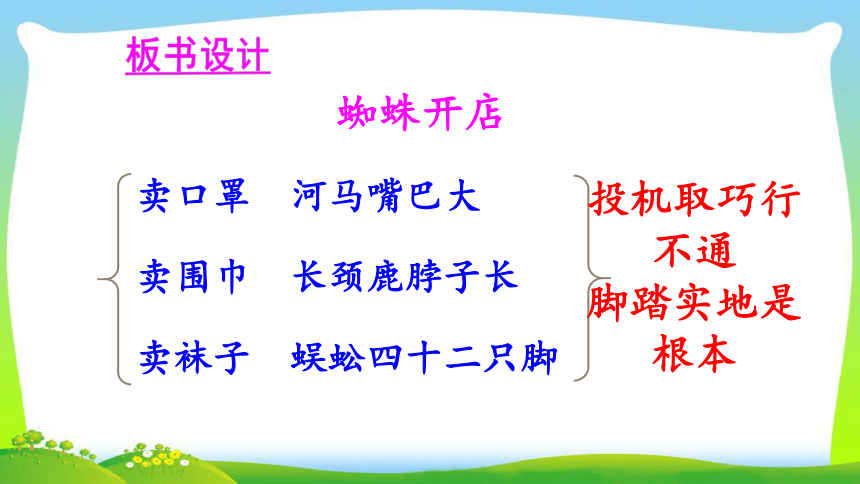 板书设计

蜘蛛开店

卖口罩　河马嘴巴大

卖围巾　长颈鹿脖子长

卖袜子　蜈蚣四十二只脚

投机取巧行不通
脚踏实地是根本